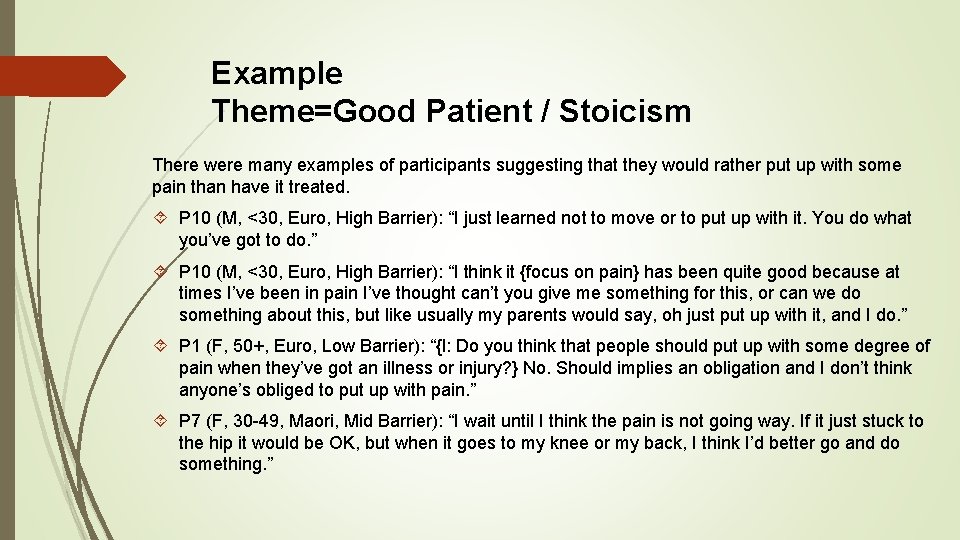 Example
Theme=Good Patient / Stoicism

There were many examples of participants suggesting that they would rather put up with some pain than have it treated.

P10 (M, <30, Euro, High Barrier): “I just learned not to move or to put up with it. You do what you’ve got to do.”

P10 (M, <30, Euro, High Barrier): “I think it {focus on pain} has been quite good because at times I’ve been in pain I’ve thought can’t you give me something for this, or can we do something about this, but like usually my parents would say, oh just put up with it, and I do.”

P1 (F, 50+, Euro, Low Barrier): “{I: Do you think that people should put up with some degree of pain when they’ve got an illness or injury?} No. Should implies an obligation and I don’t think anyone’s obliged to put up with pain.”

P7 (F, 30-49, Maori, Mid Barrier): “I wait until I think the pain is not going way. If it just stuck to the hip it would be OK, but when it goes to my knee or my back, I think I’d better go and do something.”